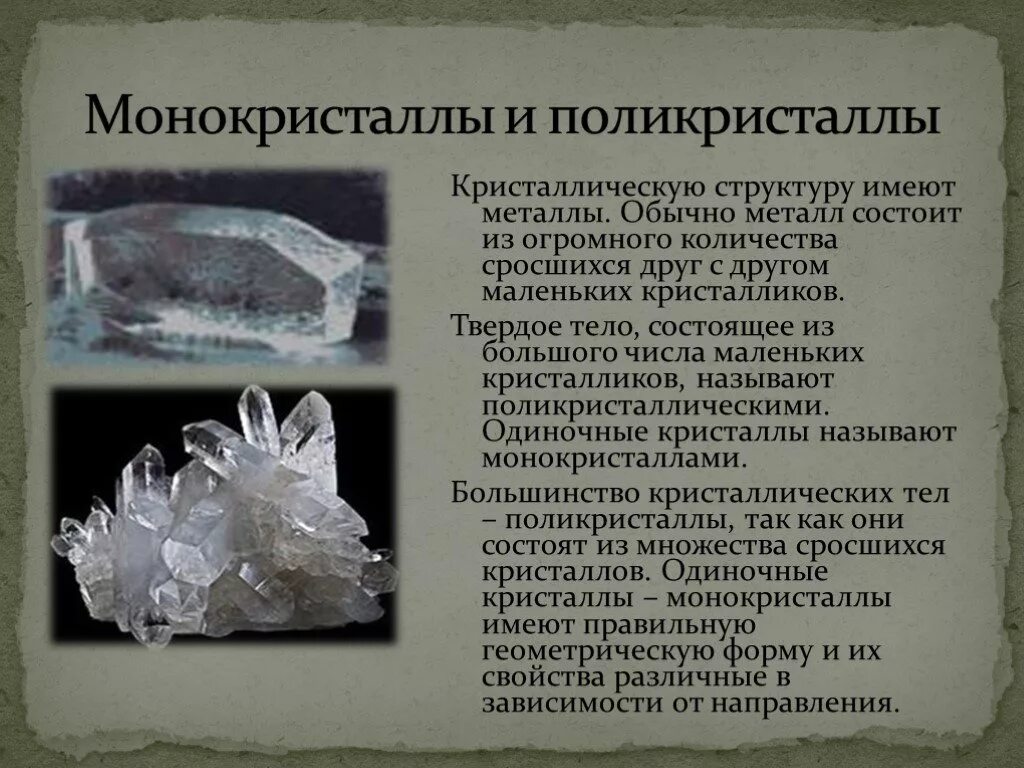 Монокристаллы и поликристаллы

Кристаллическую структуру имеют металлы. Обычно металл состоит из огромного количества сросшихся друг с другом маленьких кристалликов.

Твердое тело, состоящее из большого числа маленьких кристалликов, называют поликристаллическими. Одиночные кристаллы называют монокристаллами.

Большинство кристаллических тел – поликристаллы, так как они состоят из множества сросшихся кристаллов. Одиночные кристаллы – монокристаллы имеют правильную геометрическую форму и их свойства различные в зависимости от направления.